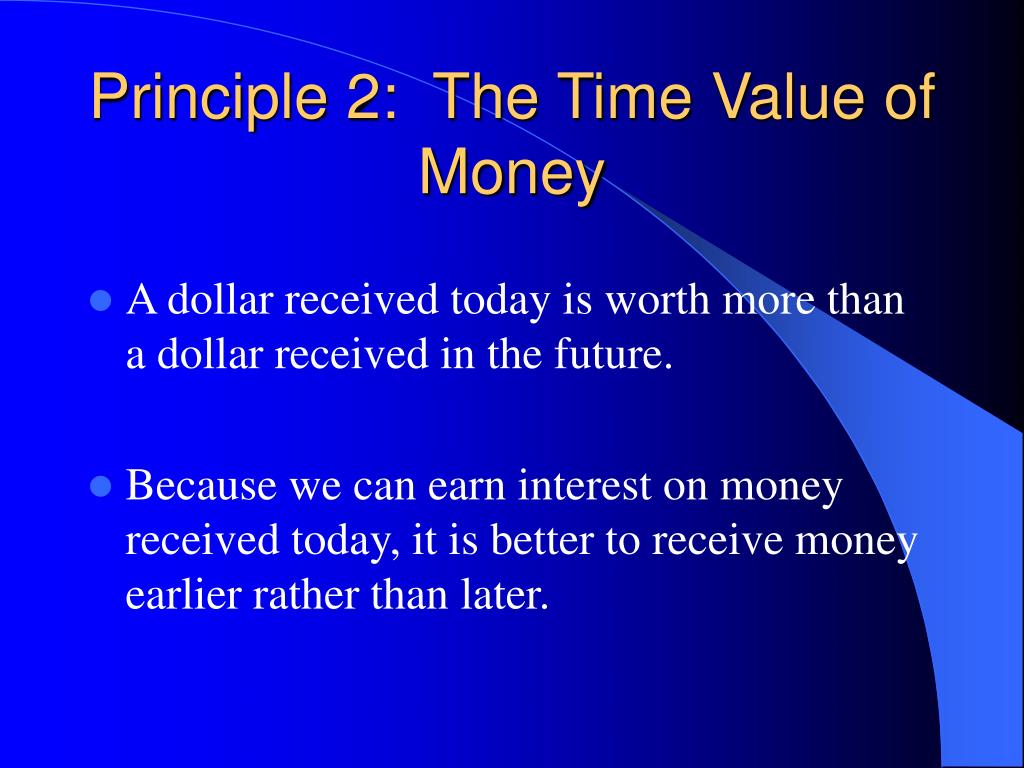 Principle 2:  The Time Value of Money

A dollar received today is worth more than a dollar received in the future.

Because we can earn interest on money received today, it is better to receive money earlier rather than later.